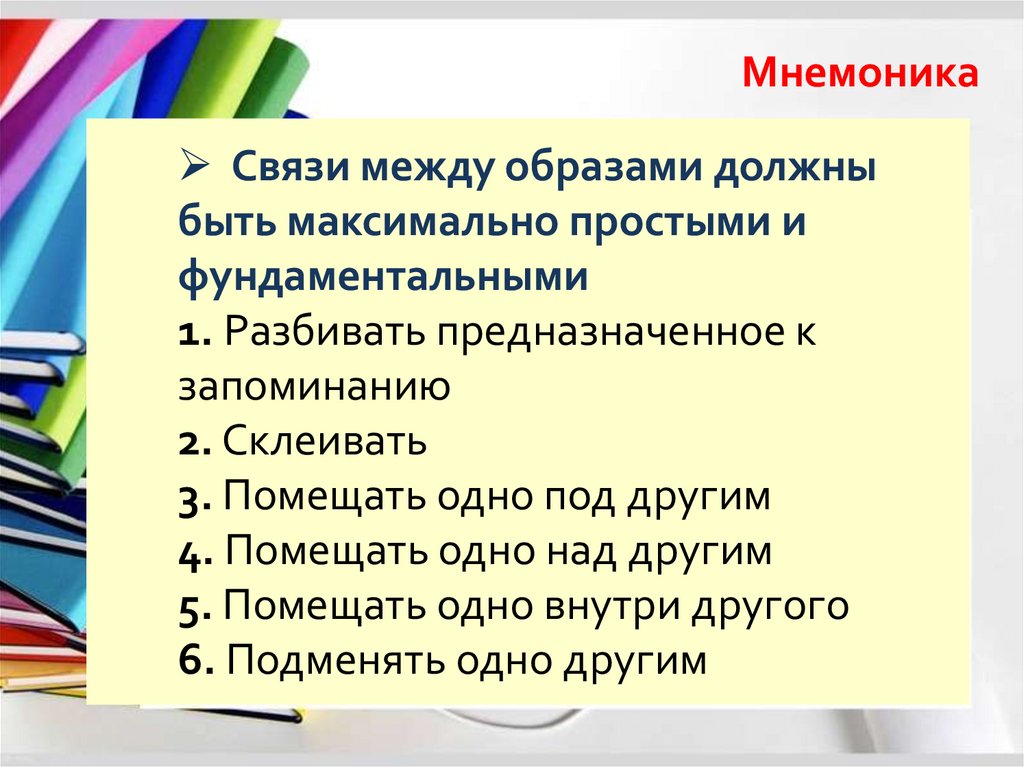 Мнемоника

➢ Связи между образами должны быть максимально простыми и фундаментальными
1. Разбивать предназначенное к запоминанию
2. Склеивать
3. Помещать одно под другим
4. Помещать одно над другим
5. Помещать одно внутри другого
6. Подменять одно другим